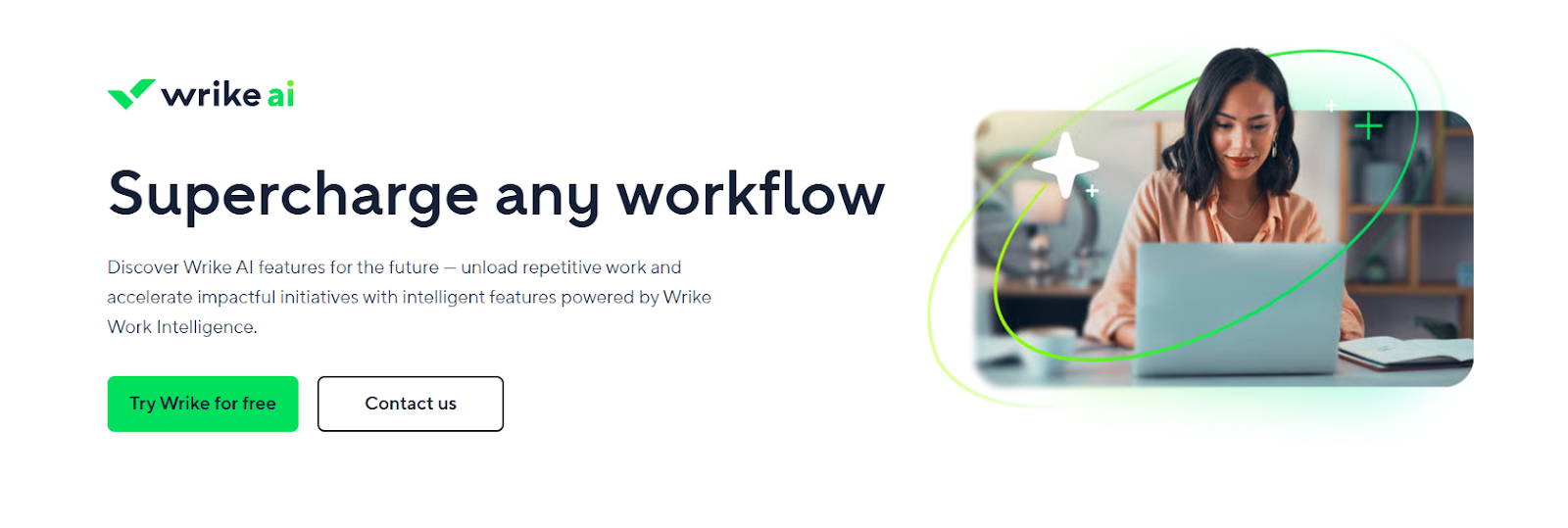 wrike ai

Supercharge any workflow

Discover Wrike AI features for the future — unload repetitive work and accelerate impactful initiatives with intelligent features powered by Wrike Work Intelligence.

Try Wrike for free

Contact us